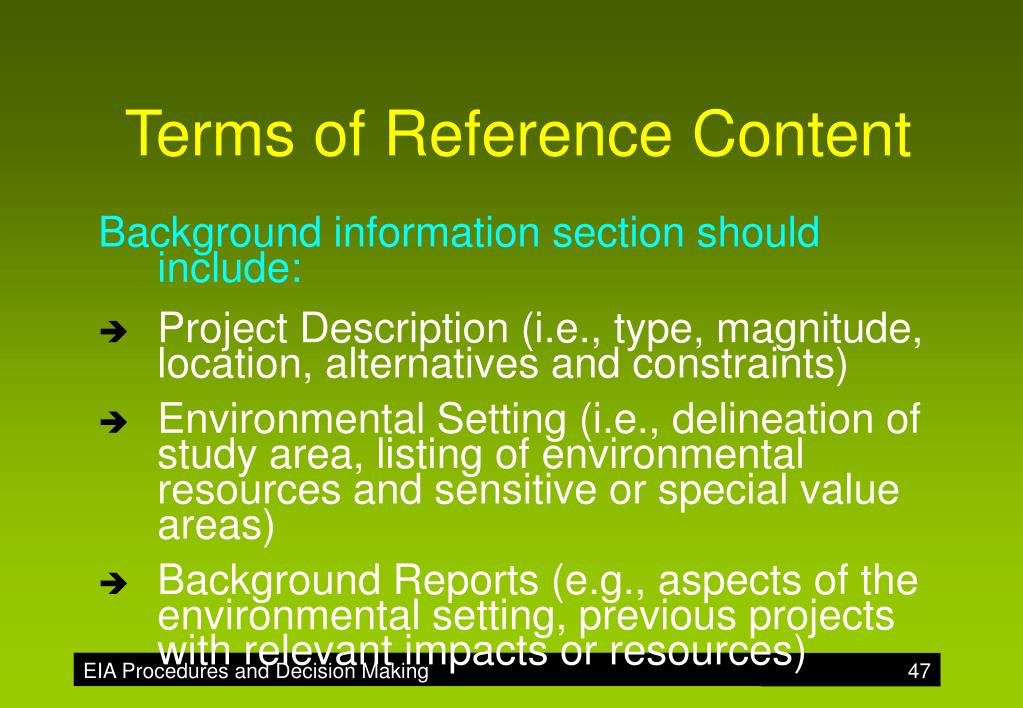 Terms of Reference Content

Background information section should include:

➔ Project Description (i.e., type, magnitude, location, alternatives and constraints)

➔ Environmental Setting (i.e., delineation of study area, listing of environmental resources and sensitive or special value areas)

➔ Background Reports (e.g., aspects of the environmental setting, previous projects with relevant impacts or resources)

EIA Procedures and Decision Making 47